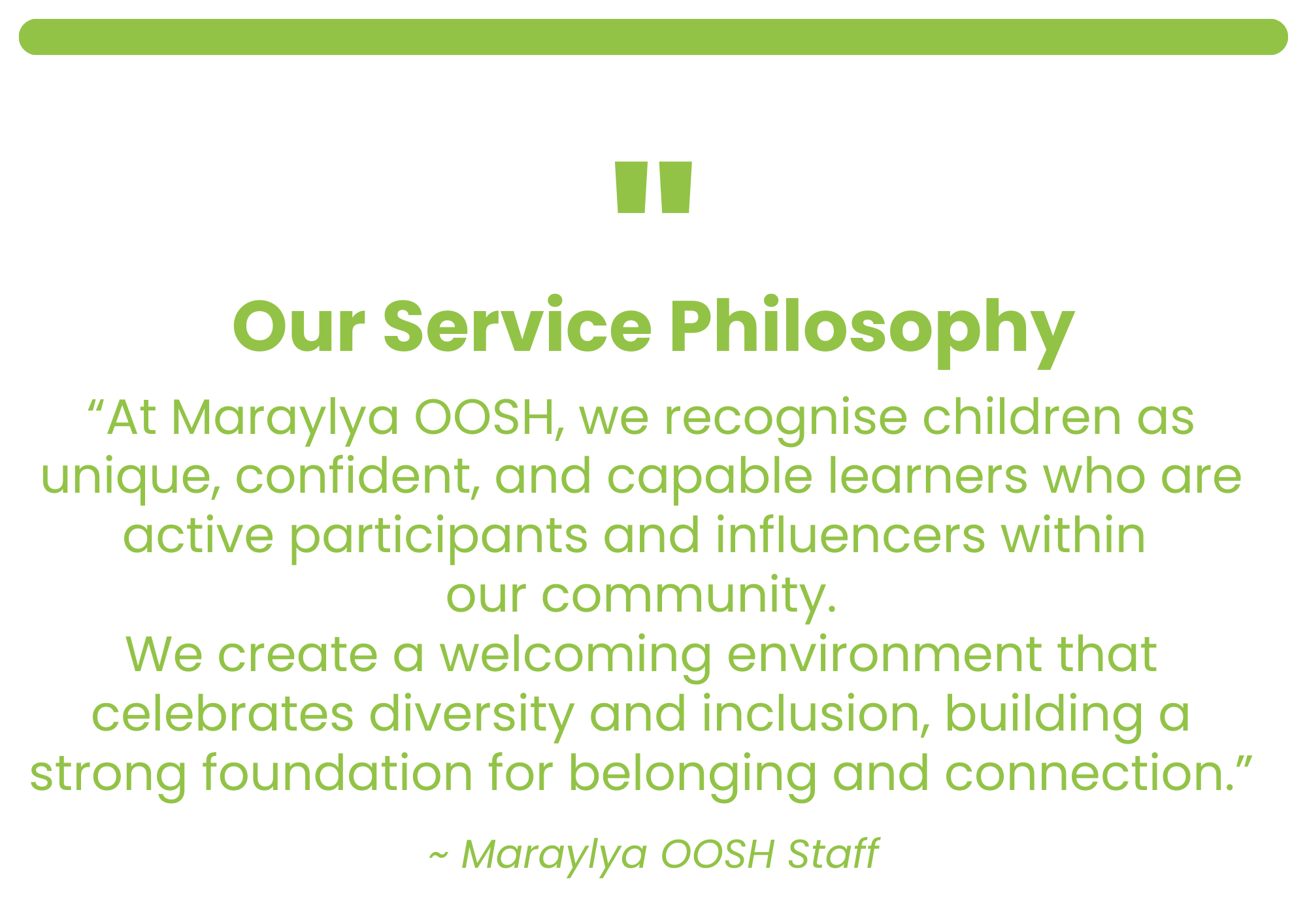 "

Our Service Philosophy

“At Maraylya OOSH, we recognise children as unique, confident, and capable learners who are active participants and influencers within our community.
We create a welcoming environment that celebrates diversity and inclusion, building a strong foundation for belonging and connection.”

~ Maraylya OOSH Staff